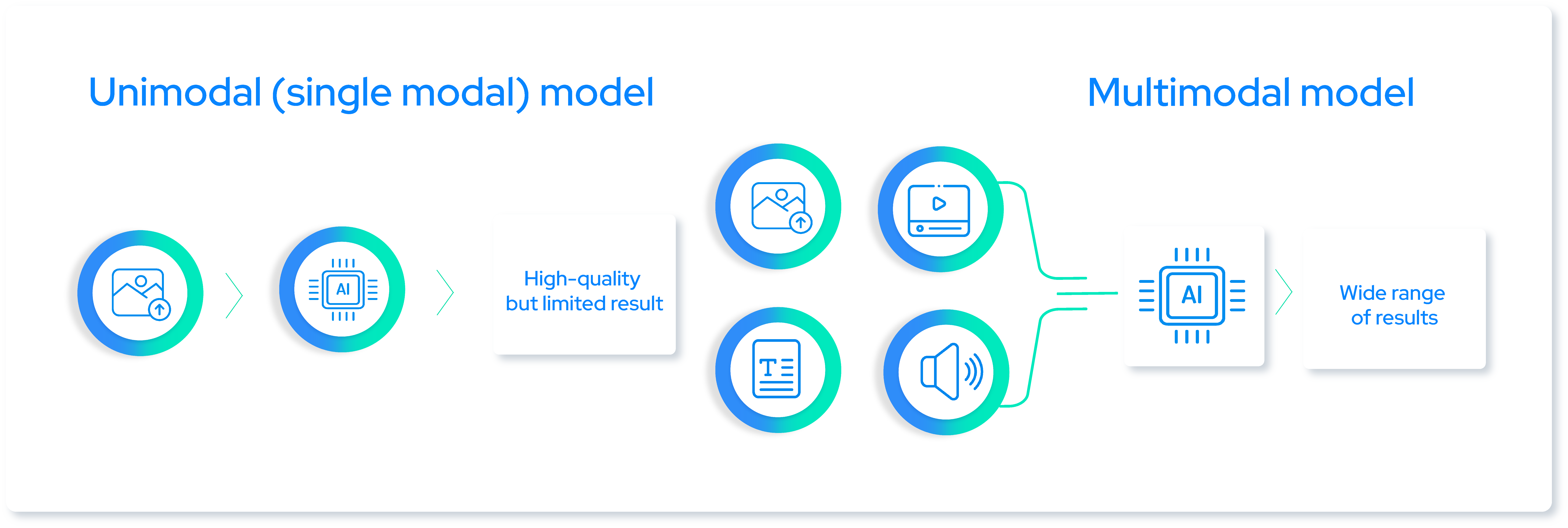 Unimodal (single modal) model

AI

High-quality but limited result

Multimodal model

T

AI

Wide range of results